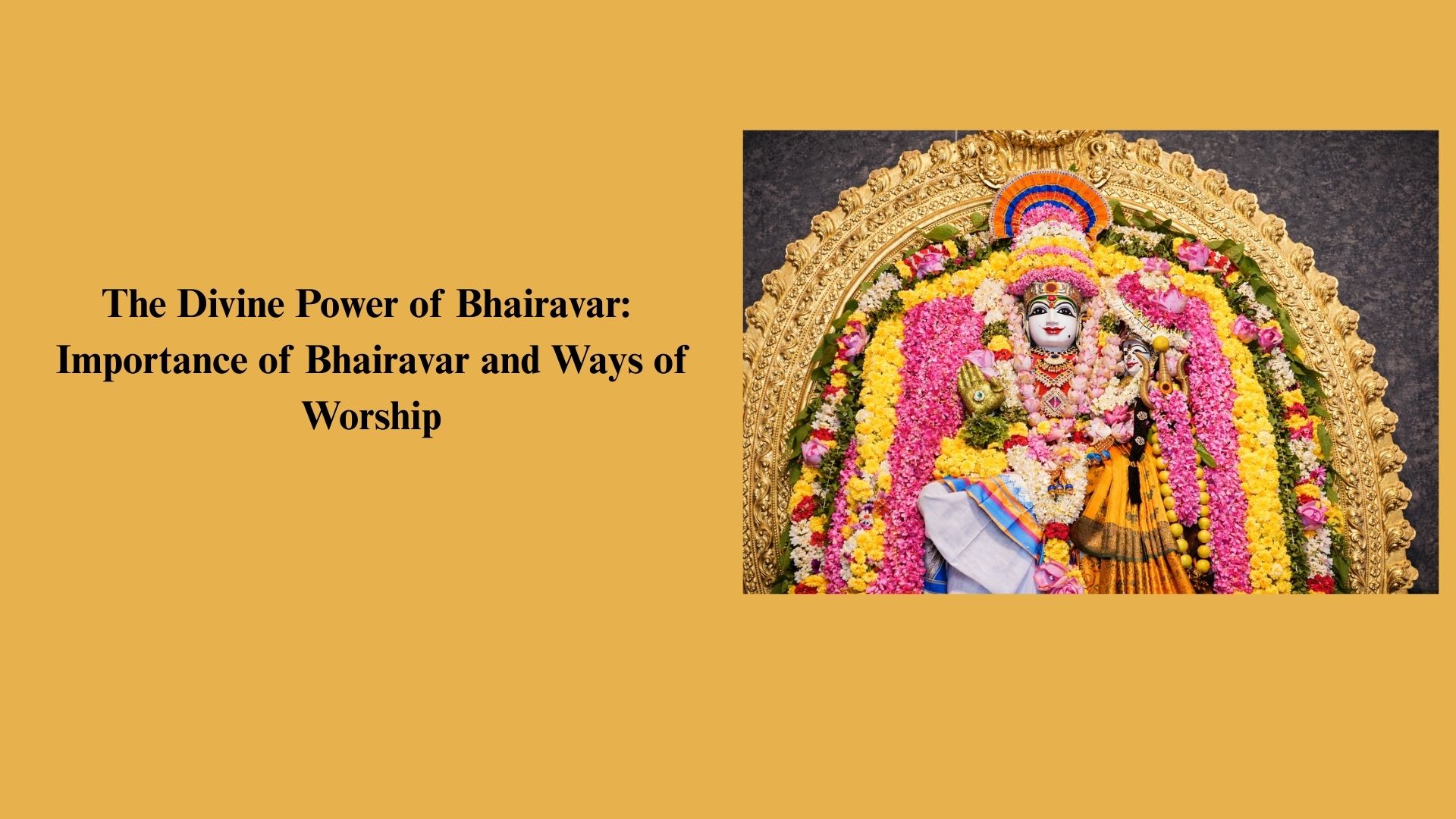 The Divine Power of Bhairavar: Importance of Bhairavar and Ways of Worship